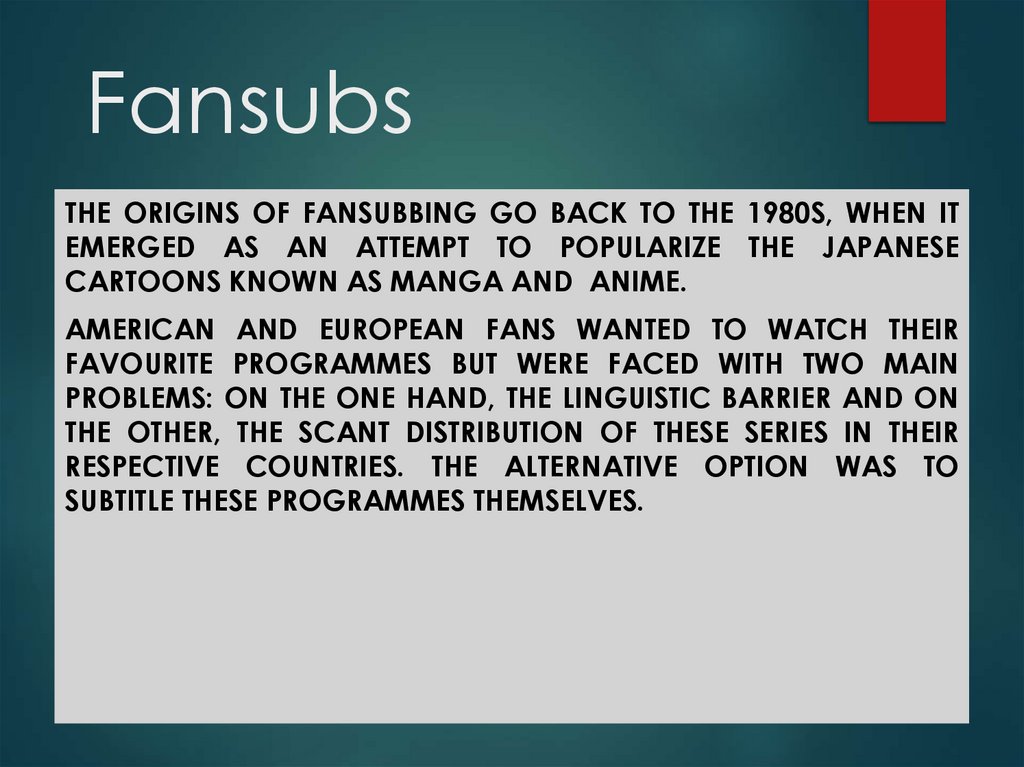 Fansubs

THE ORIGINS OF FANSUBBING GO BACK TO THE 1980S, WHEN IT EMERGED AS AN ATTEMPT TO POPULARIZE THE JAPANESE CARTOONS KNOWN AS MANGA AND ANIME.

AMERICAN AND EUROPEAN FANS WANTED TO WATCH THEIR FAVOURITE PROGRAMMES BUT WERE FACED WITH TWO MAIN PROBLEMS: ON THE ONE HAND, THE LINGUISTIC BARRIER AND ON THE OTHER, THE SCANT DISTRIBUTION OF THESE SERIES IN THEIR RESPECTIVE COUNTRIES. THE ALTERNATIVE OPTION WAS TO SUBTITLE THESE PROGRAMMES THEMSELVES.